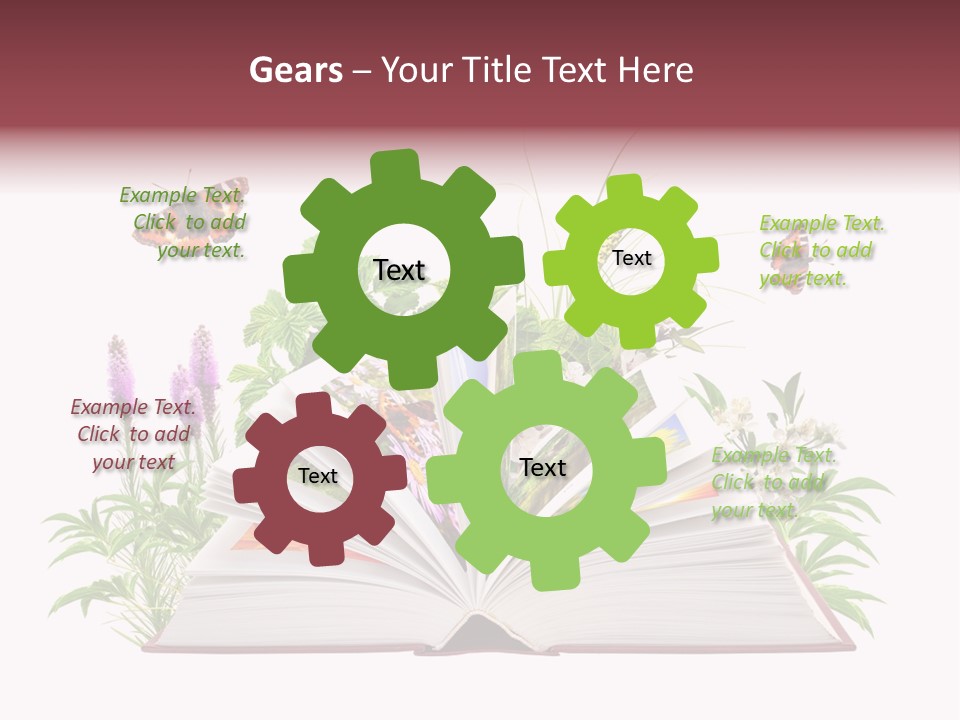 Gears – Your Title Text Here

Example Text. Click to add your text.

Text

Text

Example Text. Click to add your text.

Example Text. Click to add your text

Text

Text

Example Text. Click to add your text.